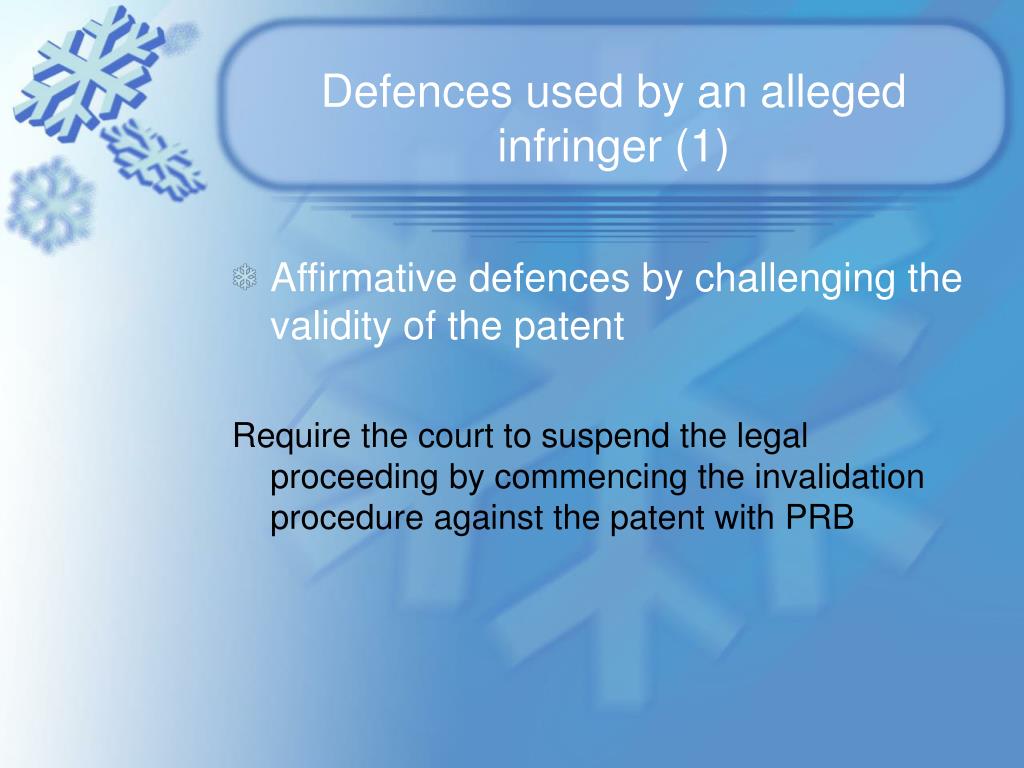 Defences used by an alleged infringer (1)

Affirmative defences by challenging the validity of the patent

Require the court to suspend the legal proceeding by commencing the invalidation procedure against the patent with PRB